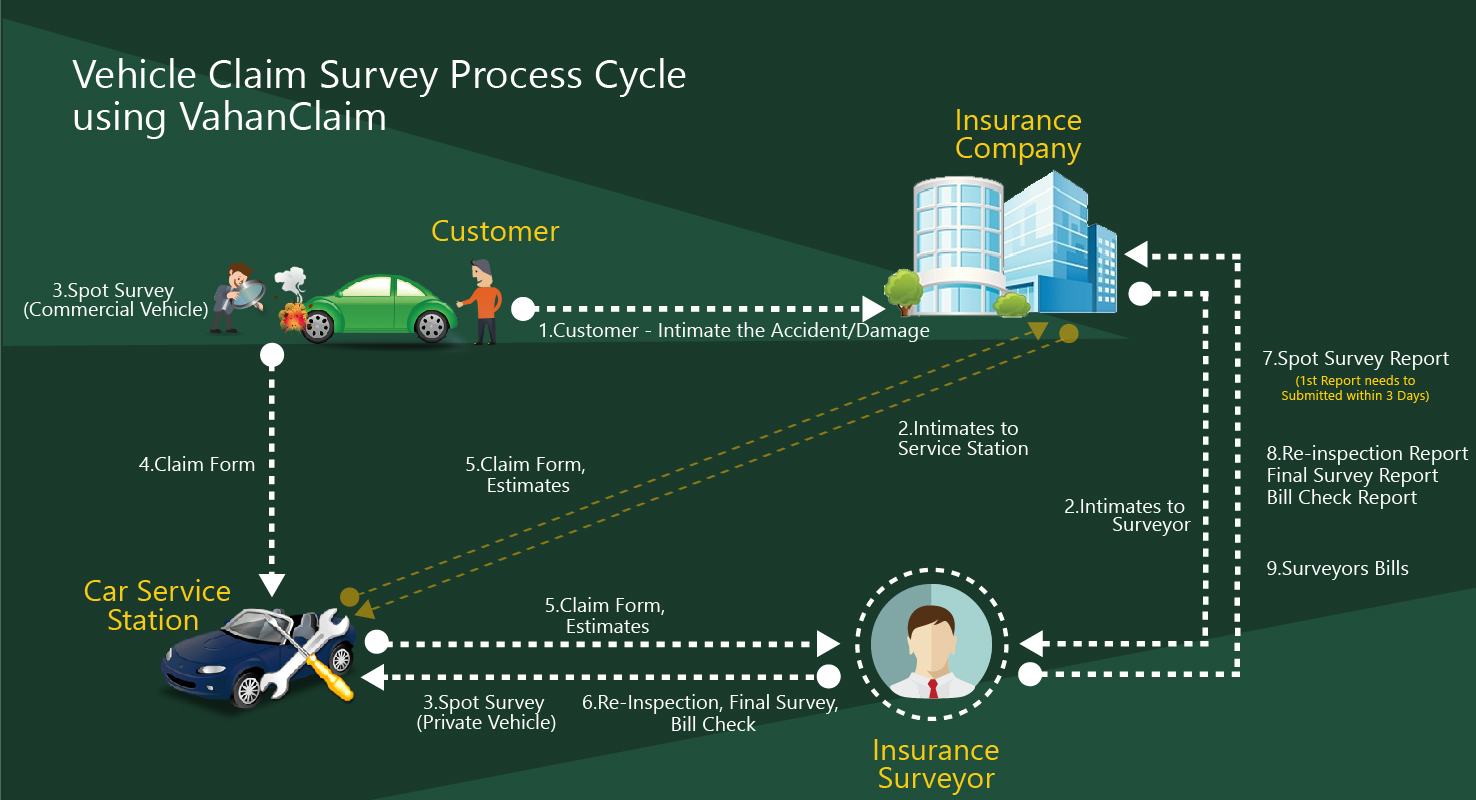 Vehicle Claim Survey Process Cycle using VahanClaim

Insurance Company

Customer

3.Spot Survey (Commercial Vehicle)

1.Customer - Intimate the Accident/Damage

7.Spot Survey Report
(1st Report needs to Submitted within 3 Days)

2.Intimates to Service Station

4.Claim Form

5.Claim Form, Estimates

8.Re-inspection Report
Final Survey Report
Bill Check Report

2.Intimates to Surveyor

9.Surveyors Bills

Car Service Station

5.Claim Form, Estimates

3.Spot Survey (Private Vehicle)

6.Re-Inspection, Final Survey, Bill Check

Insurance Surveyor